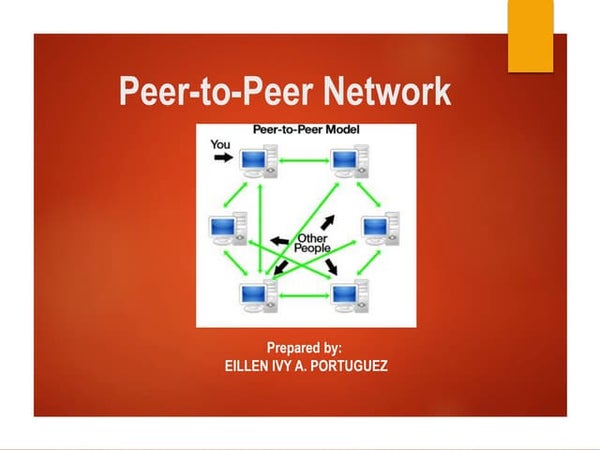 Peer-to-Peer Network

Peer-to-Peer Model

You

Other People

Prepared by:
EILLEN IVY A. PORTUGUEZ